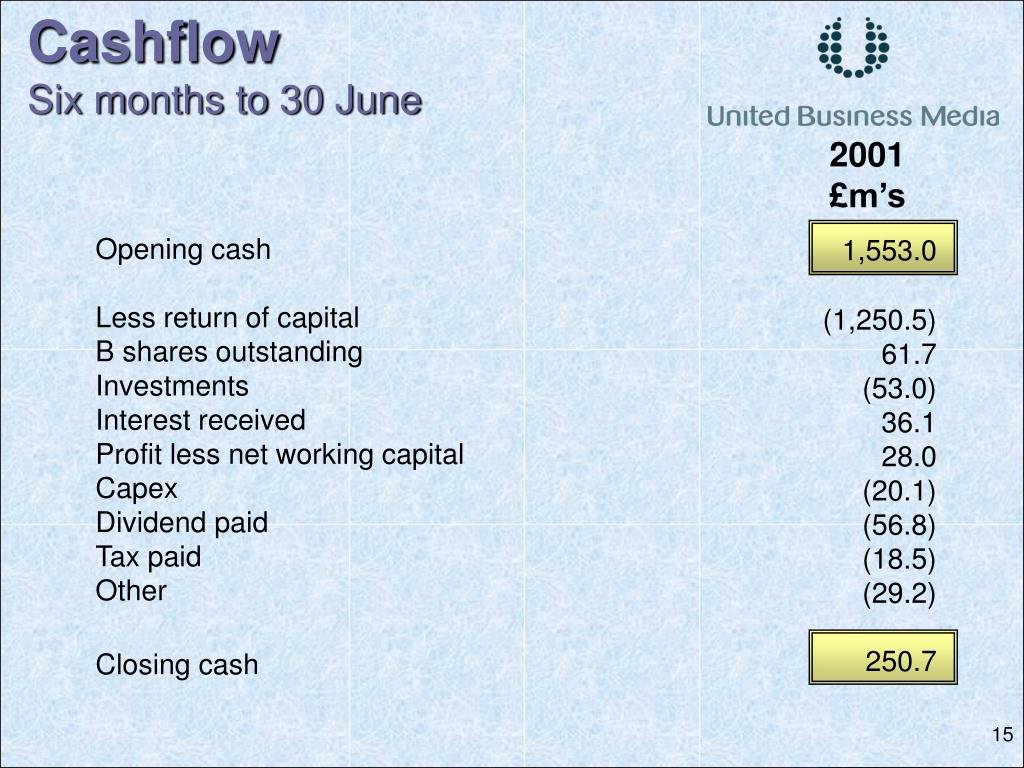 Cashflow
Six months to 30 June

United Business Media

| | 2001 £m's |
|---|---|
| Opening cash | 1,553.0 |
| Less return of capital | (1,250.5) |
| B shares outstanding | 61.7 |
| Investments | (53.0) |
| Interest received | 36.1 |
| Profit less net working capital | 28.0 |
| Capex | (20.1) |
| Dividend paid | (56.8) |
| Tax paid | (18.5) |
| Other | (29.2) |
| Closing cash | 250.7 |

15